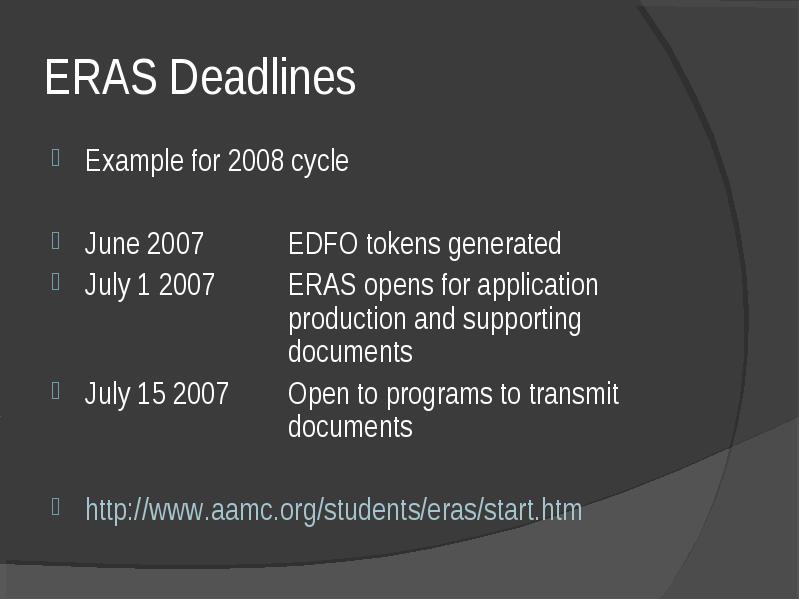 ERAS Deadlines

Example for 2008 cycle

June 2007 EDFO tokens generated

July 1 2007 ERAS opens for application production and supporting documents

July 15 2007 Open to programs to transmit documents

http://www.aamc.org/students/eras/start.htm